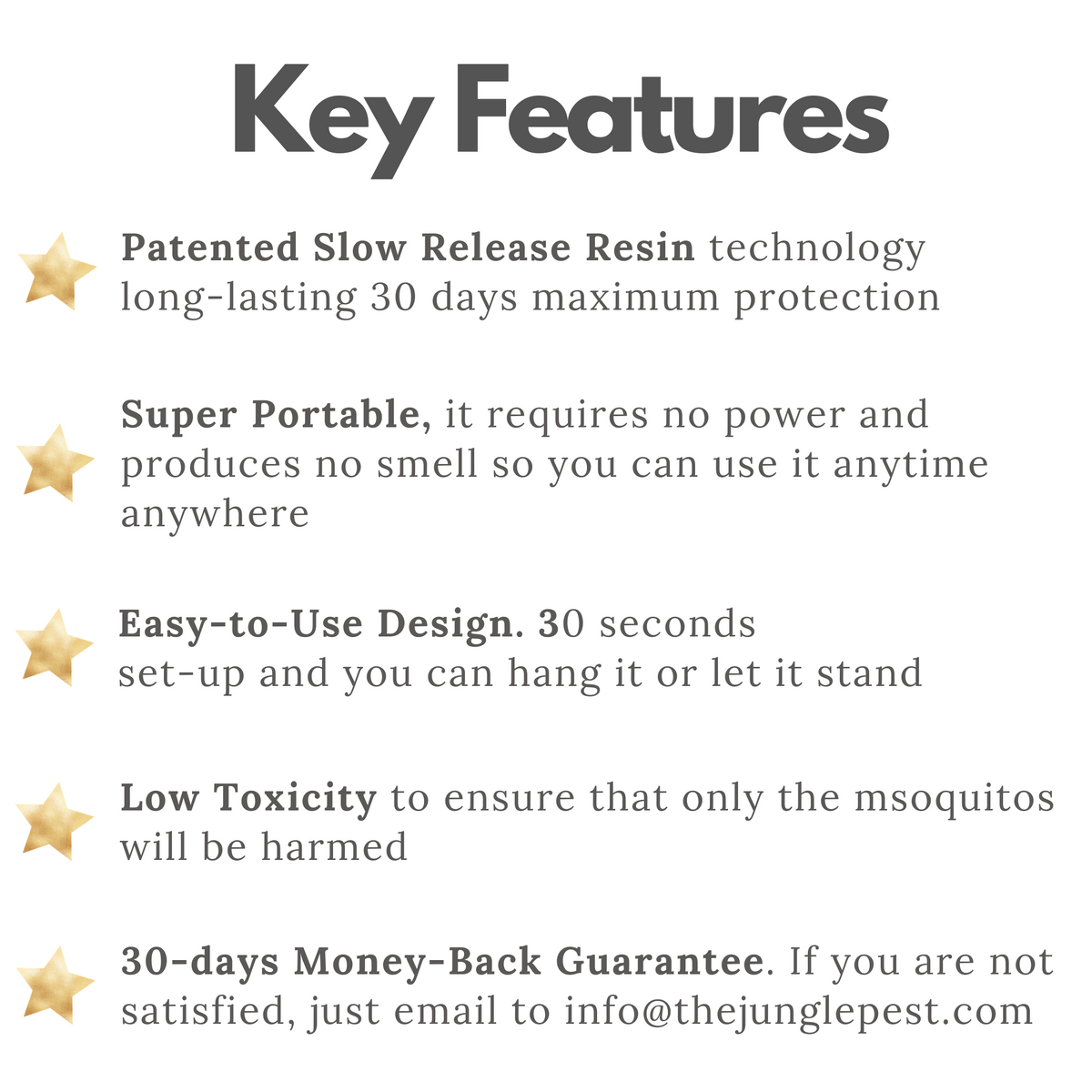 Key Features

Patented Slow Release Resin technology long-lasting 30 days maximum protection

Super Portable, it requires no power and produces no smell so you can use it anytime anywhere

Easy-to-Use Design. 30 seconds set-up and you can hang it or let it stand

Low Toxicity to ensure that only the msoquitos will be harmed

30-days Money-Back Guarantee. If you are not satisfied, just email to info@thejunglepest.com